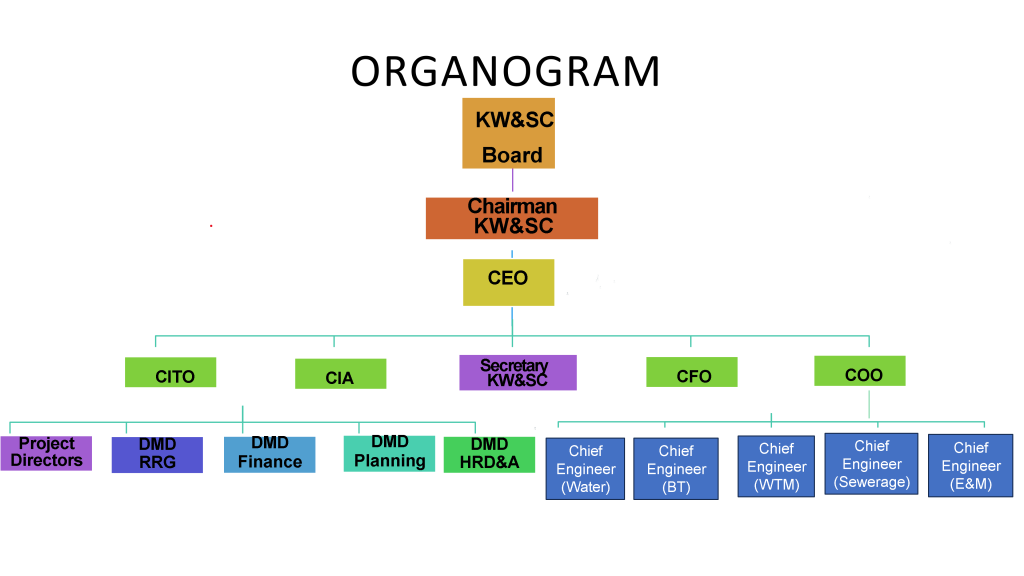 ORGANOGRAM

KW&SC Board

Chairman KW&SC

CEO

CITO

CIA

Secretary KW&SC

CFO

COO

Project Directors

DMD RRG

DMD Finance

DMD Planning

DMD HRD&A

Chief Engineer (Water)

Chief Engineer (BT)

Chief Engineer (WTM)

Chief Engineer (Sewerage)

Chief Engineer (E&M)